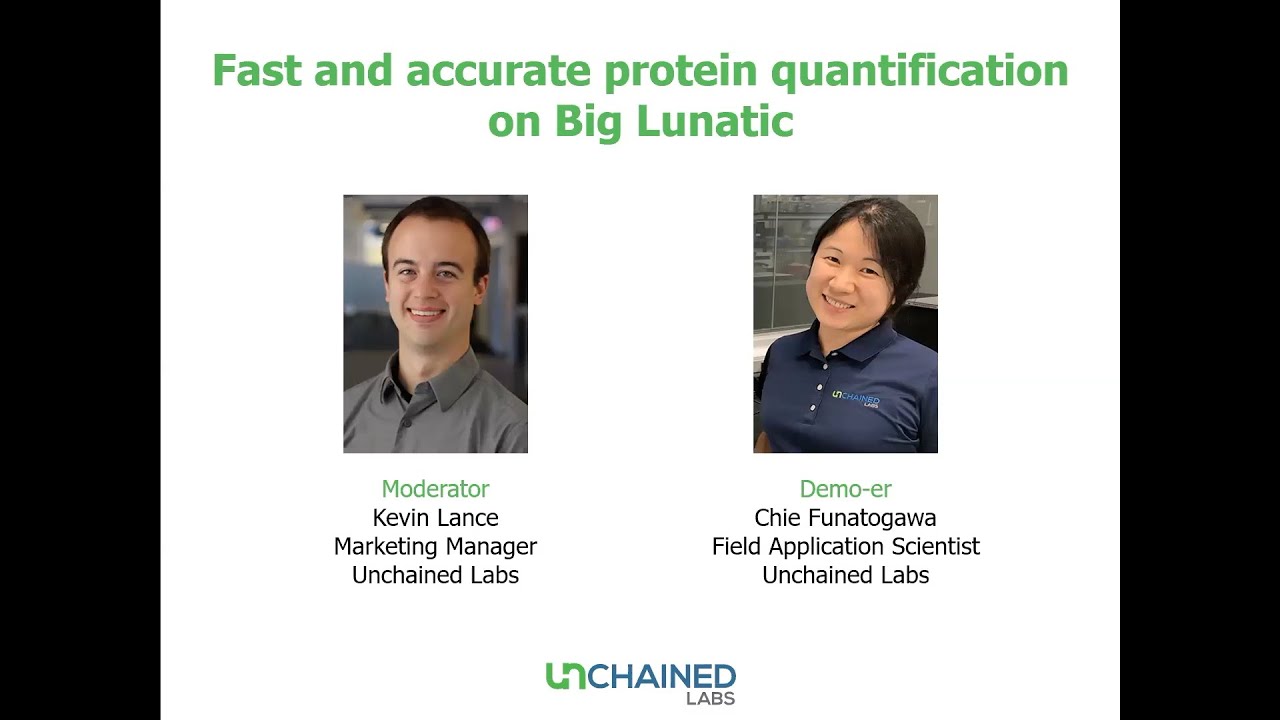 Fast and accurate protein quantification on Big Lunatic

UNCHAINED LABS

Moderator
Kevin Lance
Marketing Manager
Unchained Labs

Demo-er
Chie Funatogawa
Field Application Scientist
Unchained Labs

UNCHAINED LABS